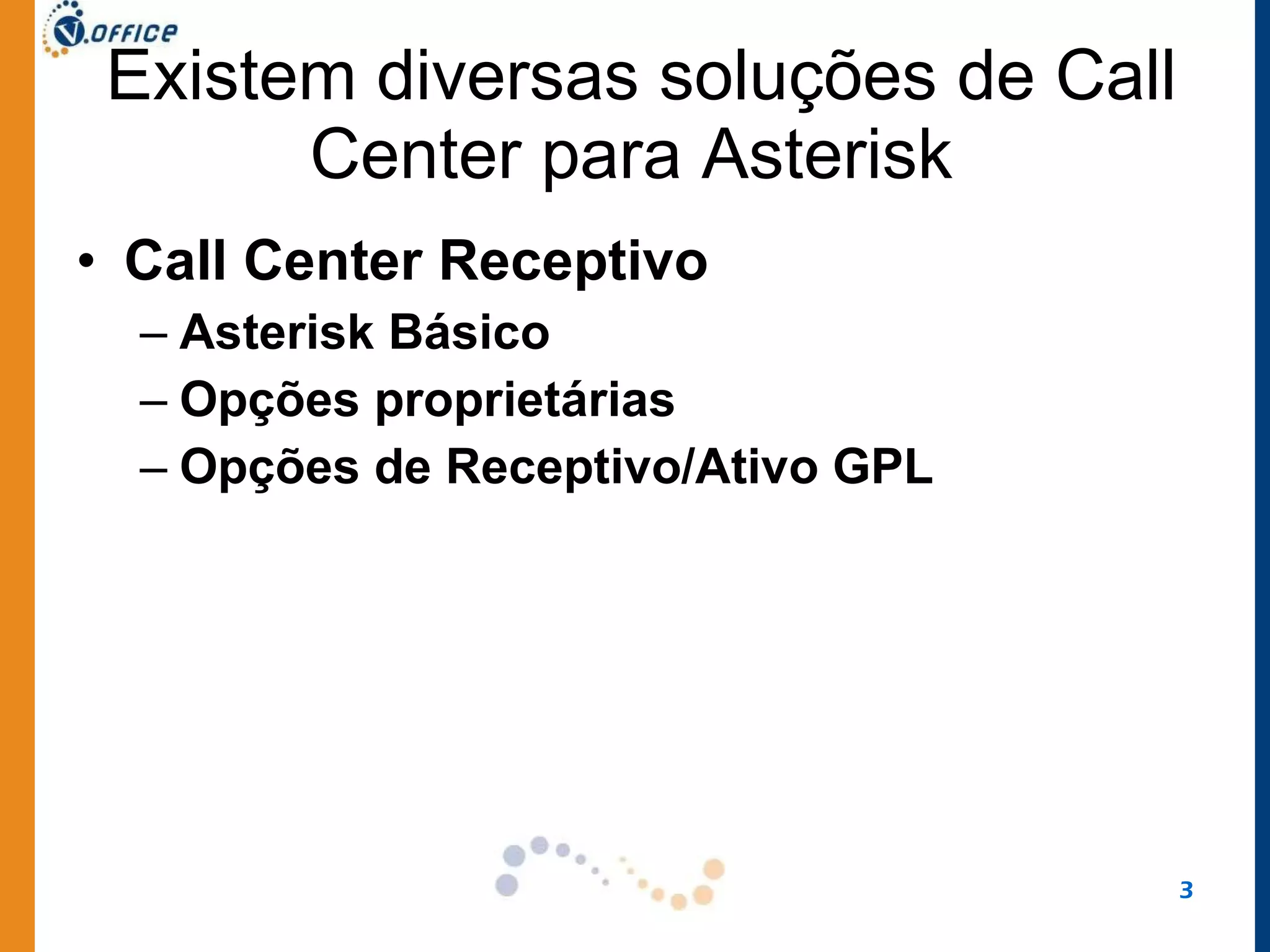 V.OFFICE

Existem diversas soluções de Call Center para Asterisk

• Call Center Receptivo
– Asterisk Básico
– Opções proprietárias
– Opções de Receptivo/Ativo GPL

3